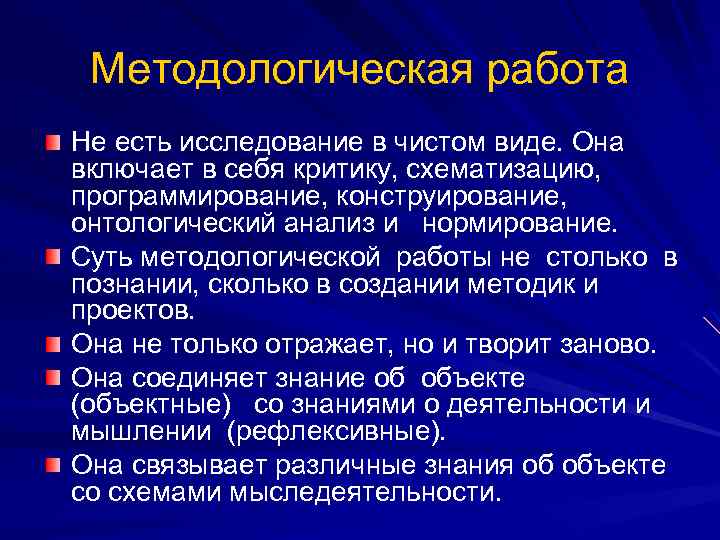 Методологическая работа

Не есть исследование в чистом виде. Она включает в себя критику, схематизацию, программирование, конструирование, онтологический анализ и нормирование.

Суть методологической работы не столько в познании, сколько в создании методик и проектов.

Она не только отражает, но и творит заново.

Она соединяет знание об объекте (объектные) со знаниями о деятельности и мышлении (рефлексивные).

Она связывает различные знания об объекте со схемами мыследеятельности.